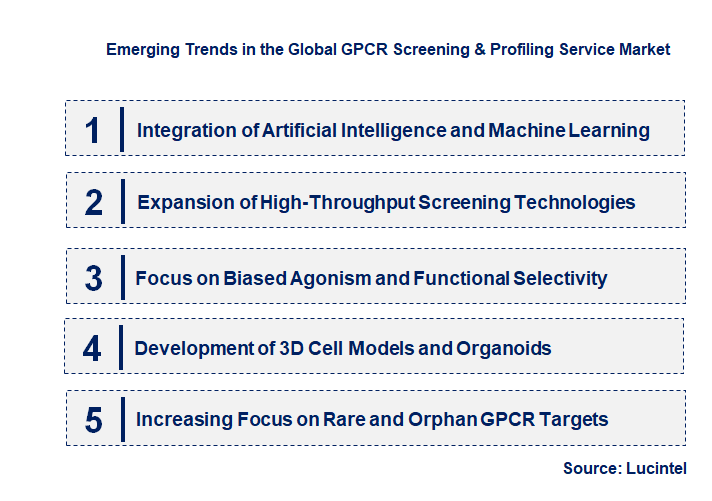 Emerging Trends in the Global GPCR Screening & Profiling Service Market

1 Integration of Artificial Intelligence and Machine Learning

2 Expansion of High-Throughput Screening Technologies

3 Focus on Biased Agonism and Functional Selectivity

4 Development of 3D Cell Models and Organoids

5 Increasing Focus on Rare and Orphan GPCR Targets

Source: Lucintel